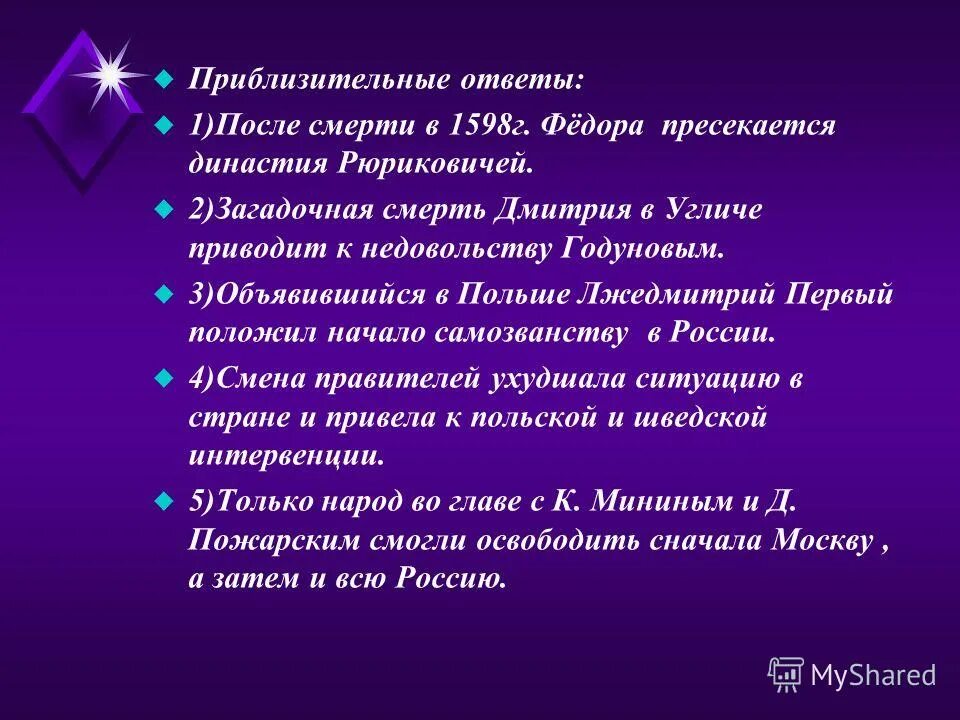 Приблизительные ответы:

1)После смерти в 1598г. Фёдора пресекается династия Рюриковичей.

2)Загадочная смерть Дмитрия в Угличе приводит к недовольству Годуновым.

3)Объявившийся в Польше Лжедмитрий Первый положил начало самозванству в России.

4)Смена правителей ухудшала ситуацию в стране и привела к польской и шведской интервенции.

5)Только народ во главе с К. Мининым и Д. Пожарским смогли освободить сначала Москву , а затем и всю Россию.

MyShared